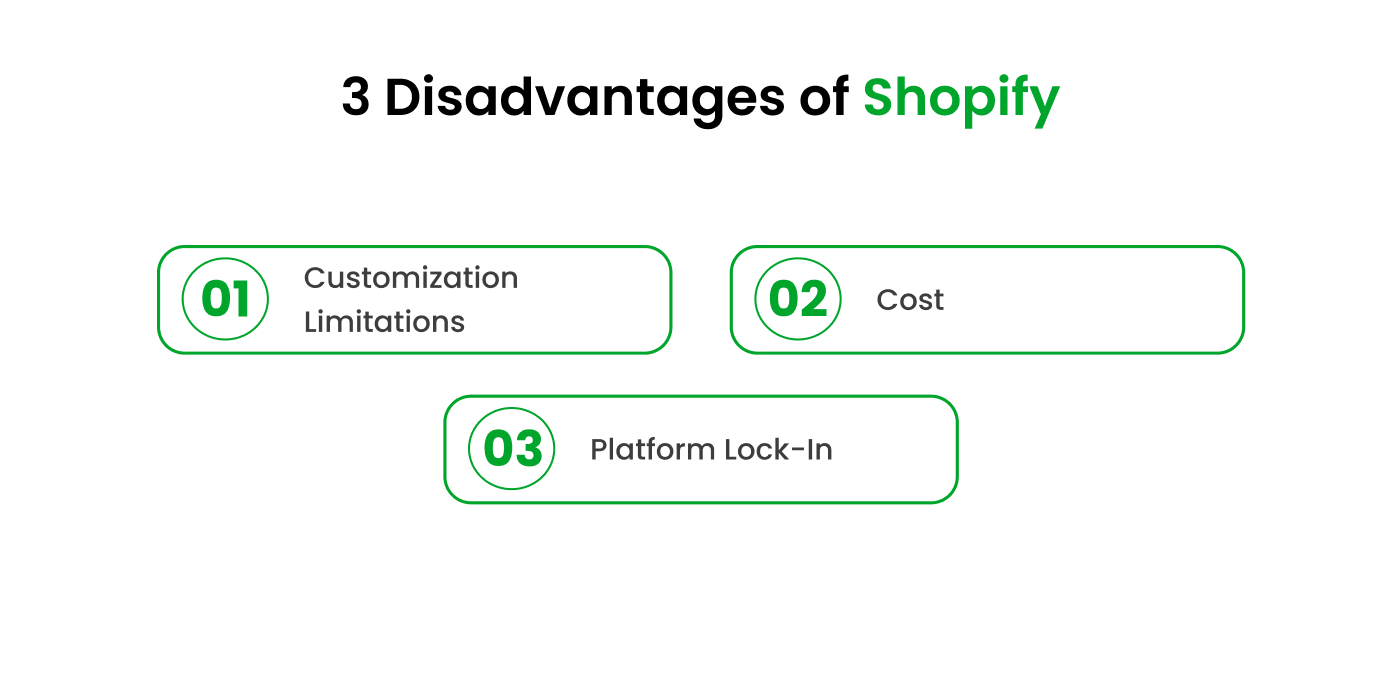 3 Disadvantages of Shopify

01 Customization Limitations

02 Cost

03 Platform Lock-In